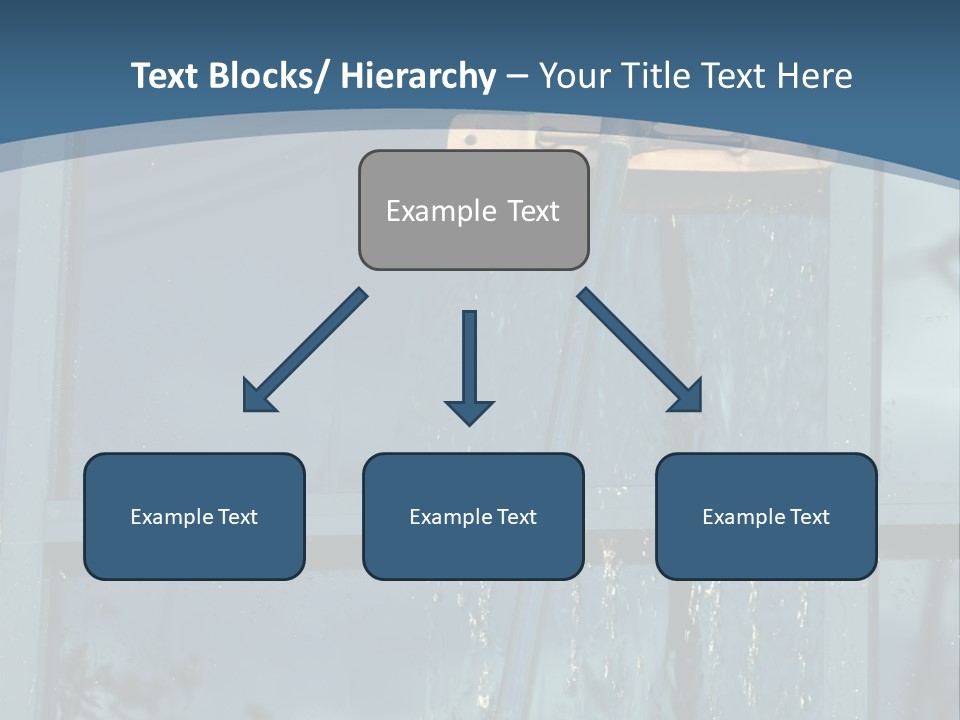 Text Blocks/ Hierarchy – Your Title Text Here

Example Text

Example Text

Example Text

Example Text